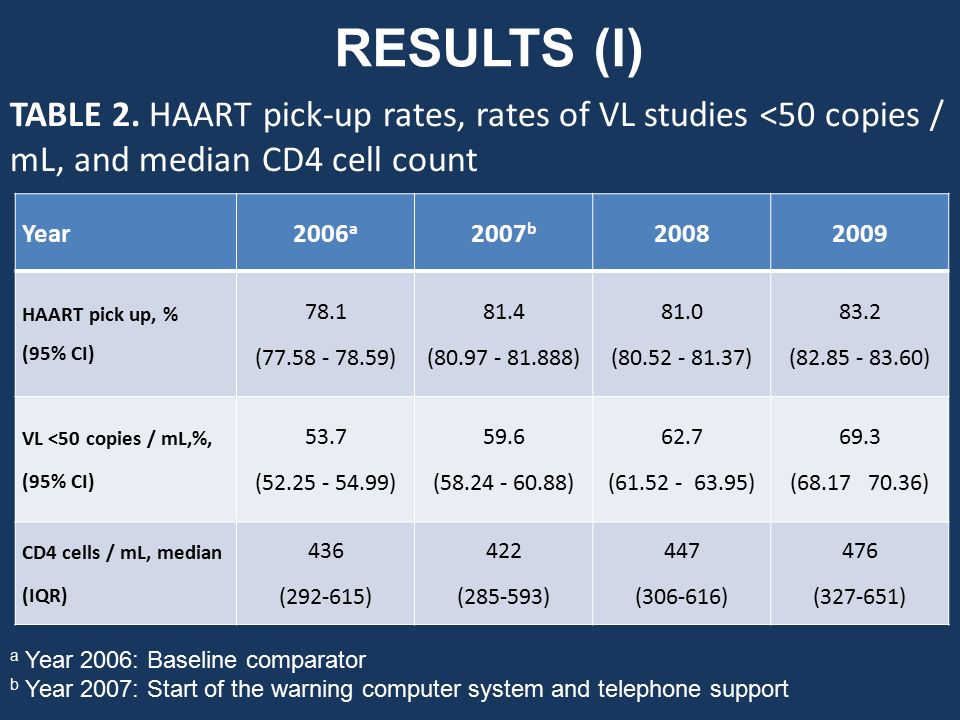 RESULTS (I)

TABLE 2. HAART pick-up rates, rates of VL studies <50 copies / mL, and median CD4 cell count

| Year | 2006$^a$ | 2007$^b$ | 2008 | 2009 |
|---|---|---|---|---|
| HAART pick up, % (95% CI) | 78.1 (77.58 - 78.59) | 81.4 (80.97 - 81.888) | 81.0 (80.52 - 81.37) | 83.2 (82.85 - 83.60) |
| VL <50 copies / mL,%, (95% CI) | 53.7 (52.25 - 54.99) | 59.6 (58.24 - 60.88) | 62.7 (61.52 - 63.95) | 69.3 (68.17 70.36) |
| CD4 cells / mL, median (IQR) | 436 (292-615) | 422 (285-593) | 447 (306-616) | 476 (327-651) |

$^a$ Year 2006: Baseline comparator
$^b$ Year 2007: Start of the warning computer system and telephone support